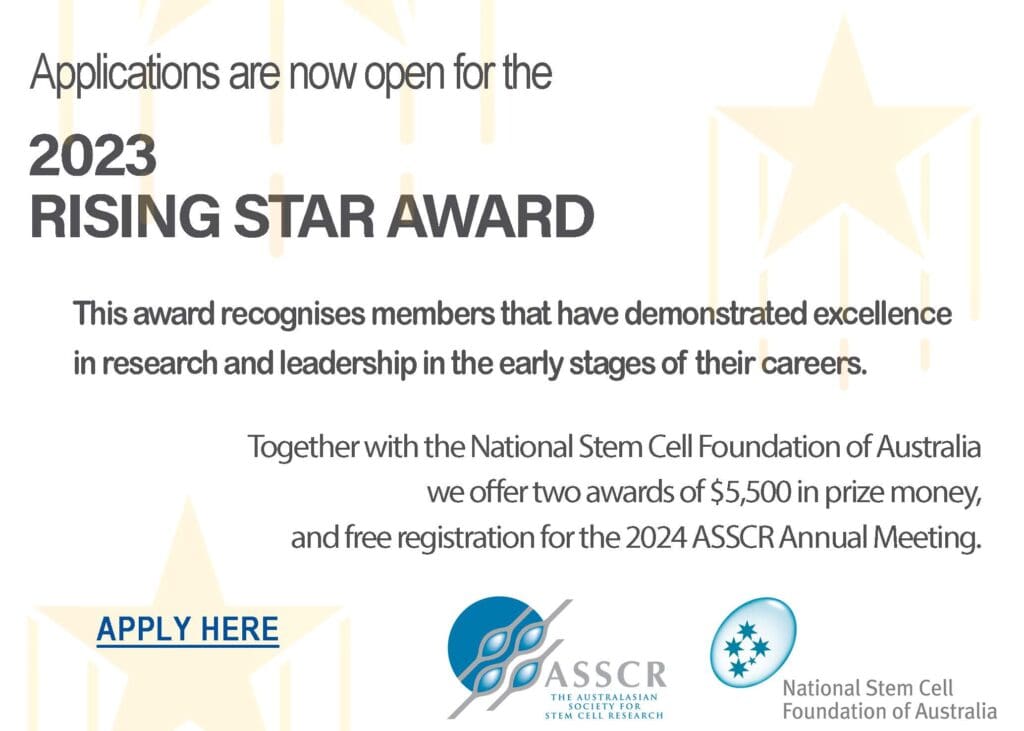 Applications are now open for the

2023
RISING STAR AWARD

This award recognises members that have demonstrated excellence in research and leadership in the early stages of their careers.

Together with the National Stem Cell Foundation of Australia we offer two awards of $5,500 in prize money, and free registration for the 2024 ASSCR Annual Meeting.

APPLY HERE

ASSCR
THE AUSTRALASIAN SOCIETY FOR STEM CELL RESEARCH

National Stem Cell Foundation of Australia